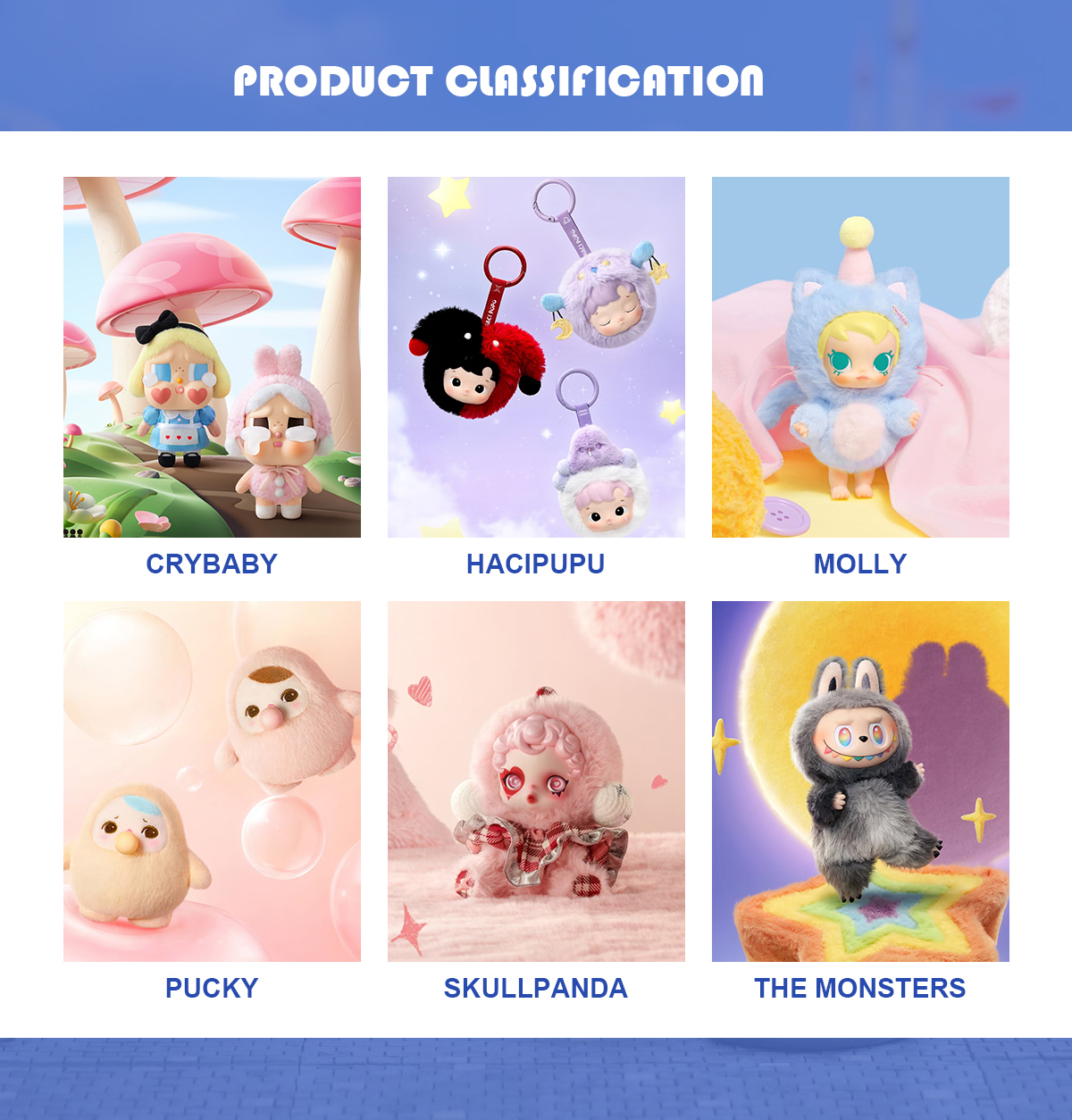 PRODUCT CLASSIFICATION

CRYBABY

HACIPUPU

MOLLY

PUCKY

SKULLPANDA

THE MONSTERS